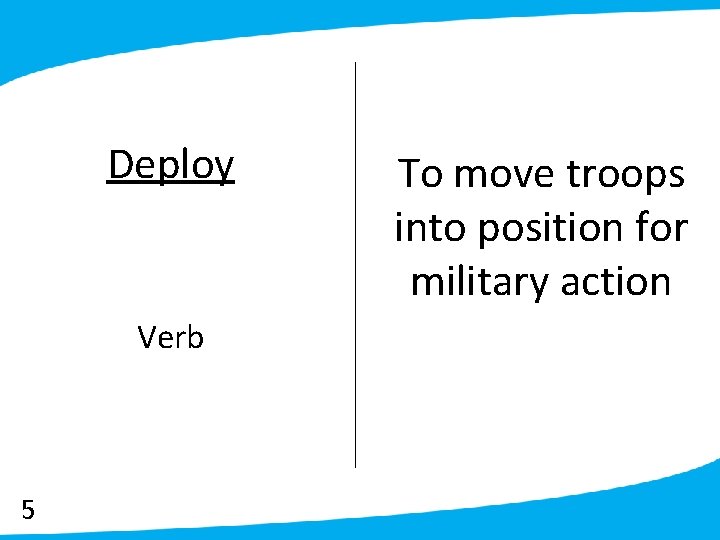 Deploy

Verb

To move troops into position for military action

5